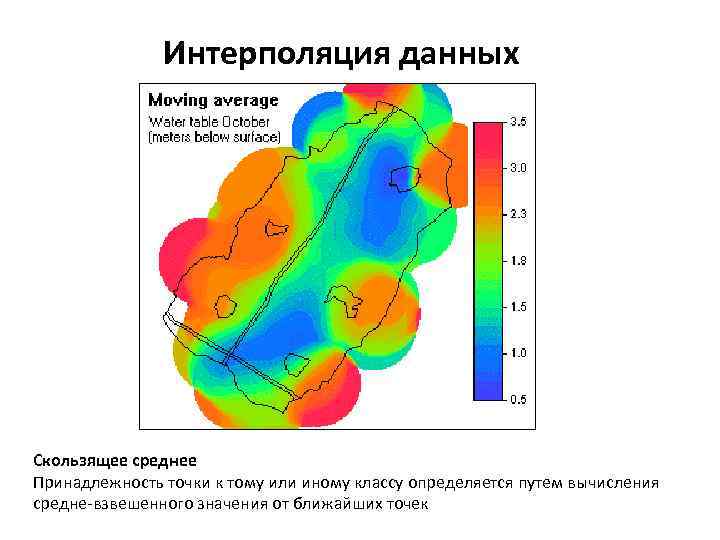 Интерполяция данных

Moving average
Water table October
(meters below surface)

3.5
3.0
2.3
1.8
1.5
1.0
0.5

Скользящее среднее
Принадлежность точки к тому или иному классу определяется путем вычисления средне-взвешенного значения от ближайших точек